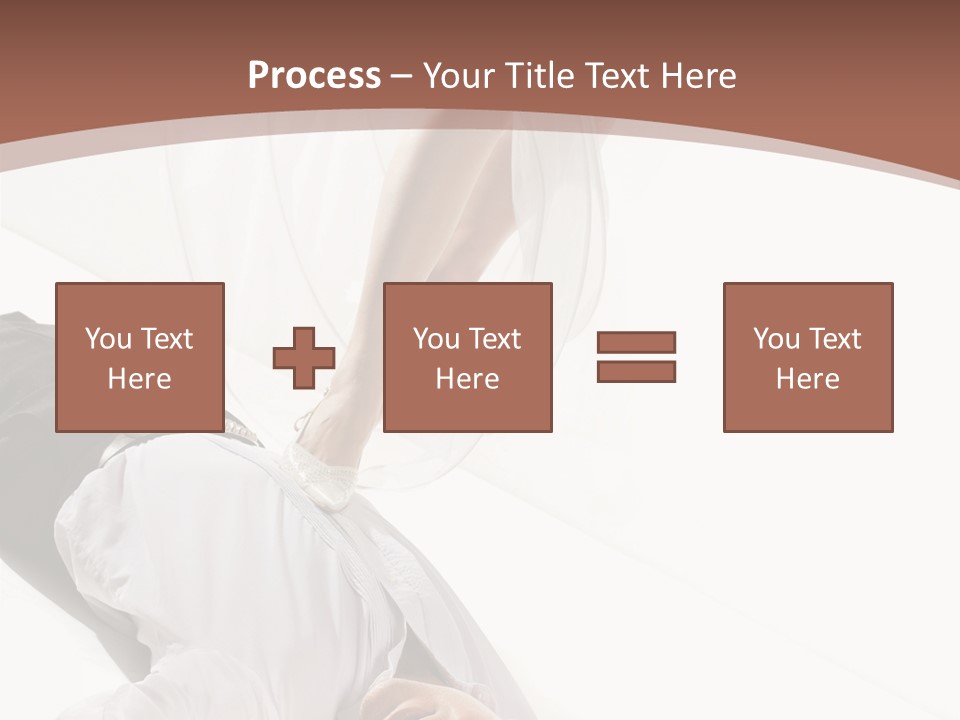 Process – Your Title Text Here

You Text Here

You Text Here

You Text Here